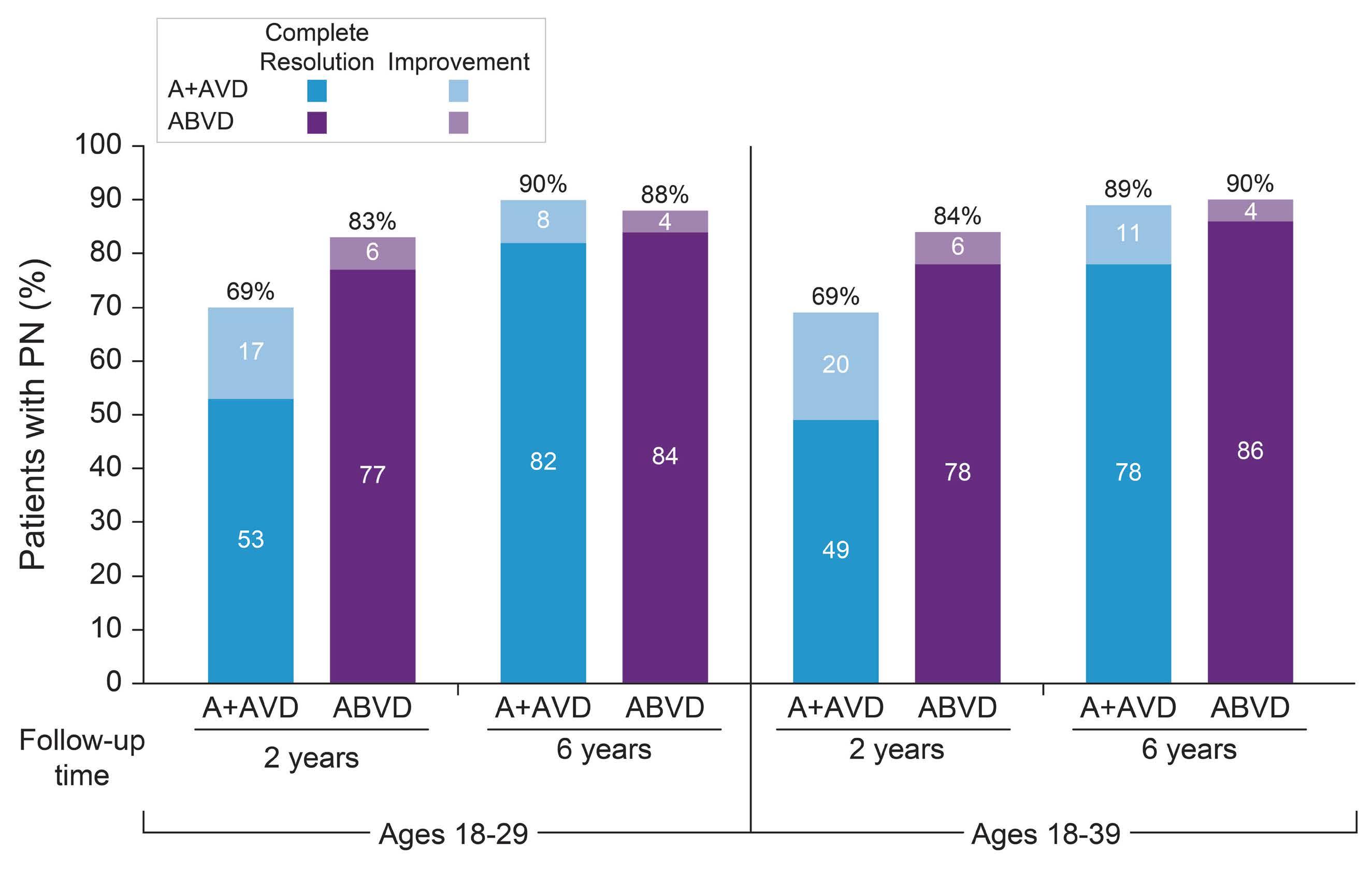 Complete Resolution Improvement
A+AVD
ABVD

Patients with PN (%)
100
90
80
70
60
50
40
30
20
10
0

69%
17
53
83%
6
77
90%
8
82
88%
4
84
69%
20
49
84%
6
78
89%
11
78
90%
4
86

A+AVD ABVD A+AVD ABVD A+AVD ABVD A+AVD ABVD
Follow-up time
2 years
6 years
2 years
6 years
Ages 18-29
Ages 18-39